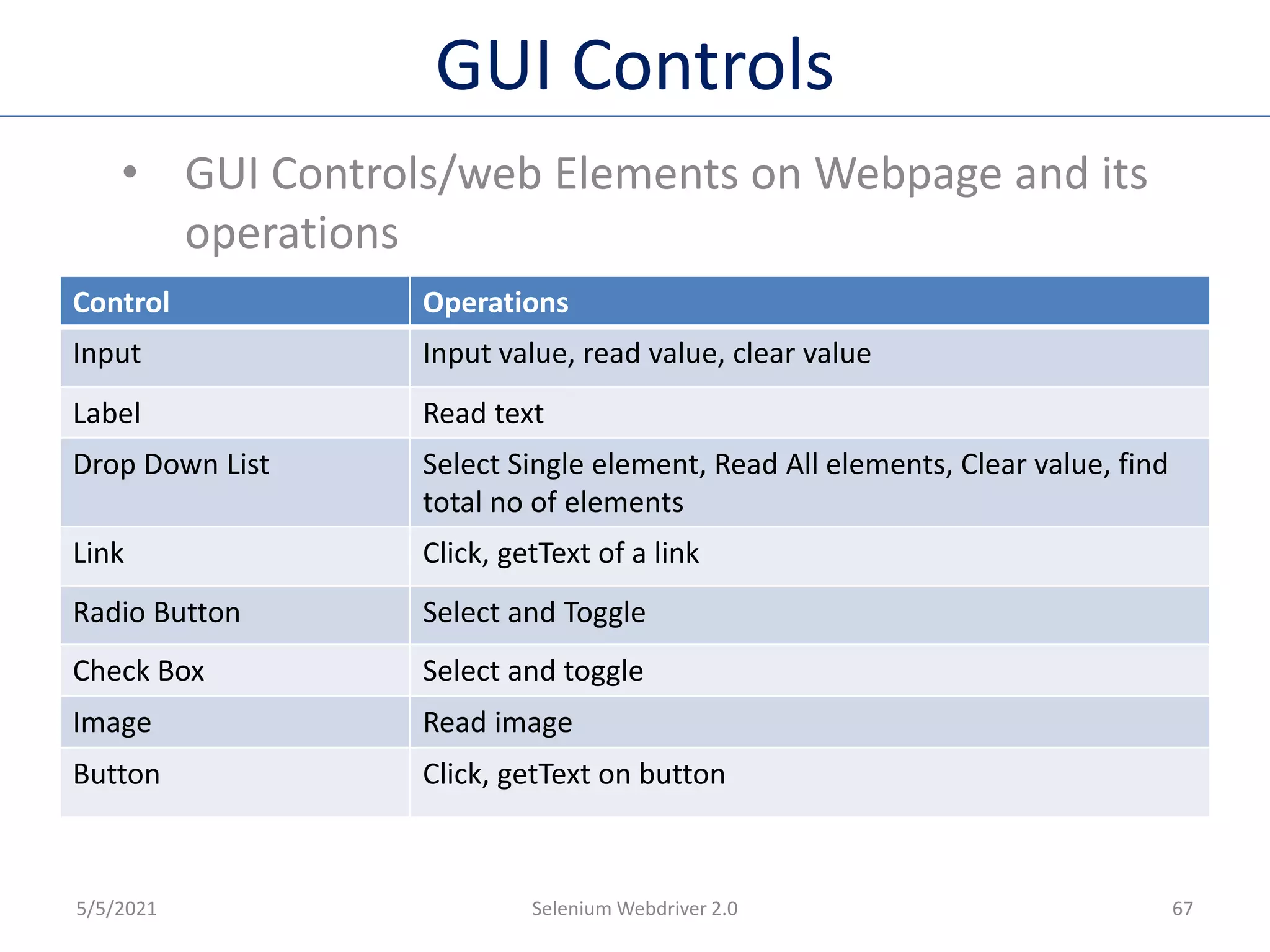 GUI Controls

• GUI Controls/web Elements on Webpage and its operations

| Control | Operations |
|---|---|
| Input | Input value, read value, clear value |
| Label | Read text |
| Drop Down List | Select Single element, Read All elements, Clear value, find total no of elements |
| Link | Click, getText of a link |
| Radio Button | Select and Toggle |
| Check Box | Select and toggle |
| Image | Read image |
| Button | Click, getText on button |

5/5/2021

Selenium Webdriver 2.0

67